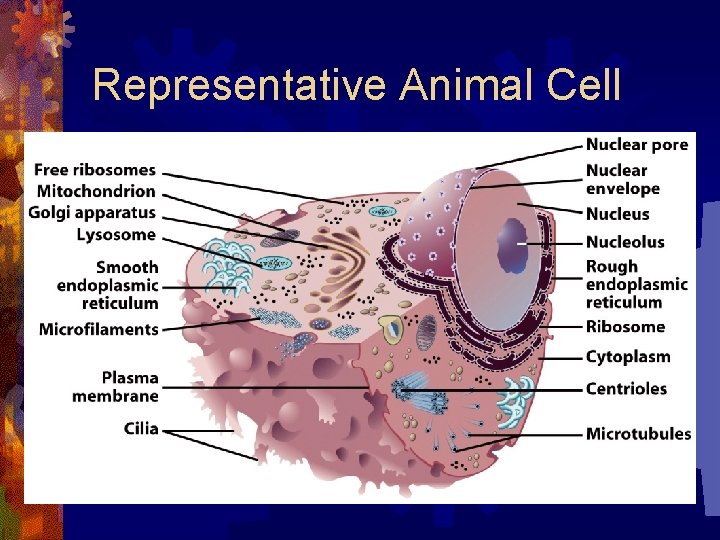 Representative Animal Cell

Free ribosomes
Mitochondrion
Golgi apparatus
Lysosome
Smooth endoplasmic reticulum
Microfilaments
Plasma membrane
Cilia

Nuclear pore
Nuclear envelope
Nucleus
Nucleolus
Rough endoplasmic reticulum
Ribosome
Cytoplasm
Centrioles
Microtubules